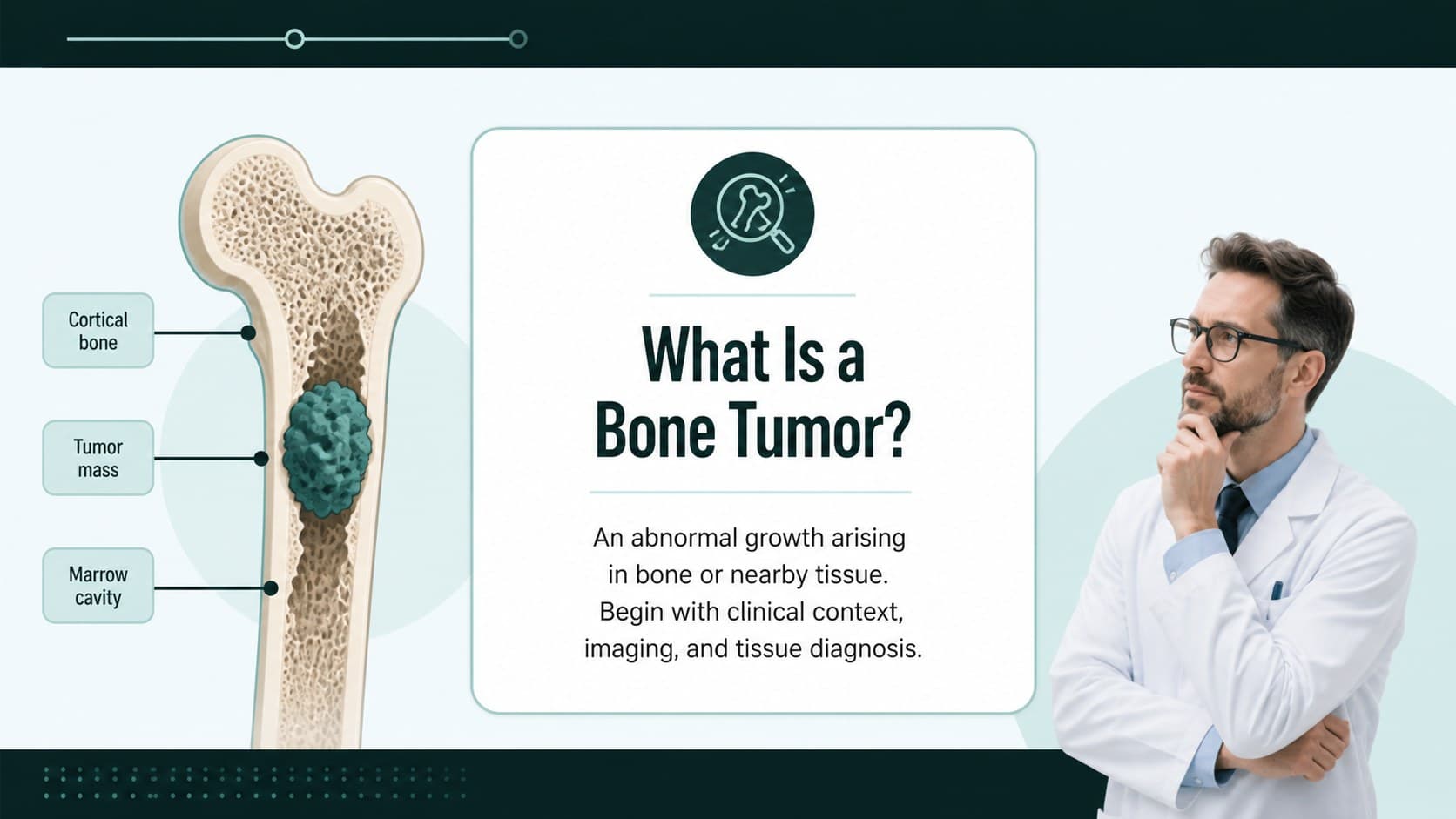 Cortical bone

Tumor mass

Marrow cavity

What Is a Bone Tumor?

An abnormal growth arising in bone or nearby tissue. Begin with clinical context, imaging, and tissue diagnosis.